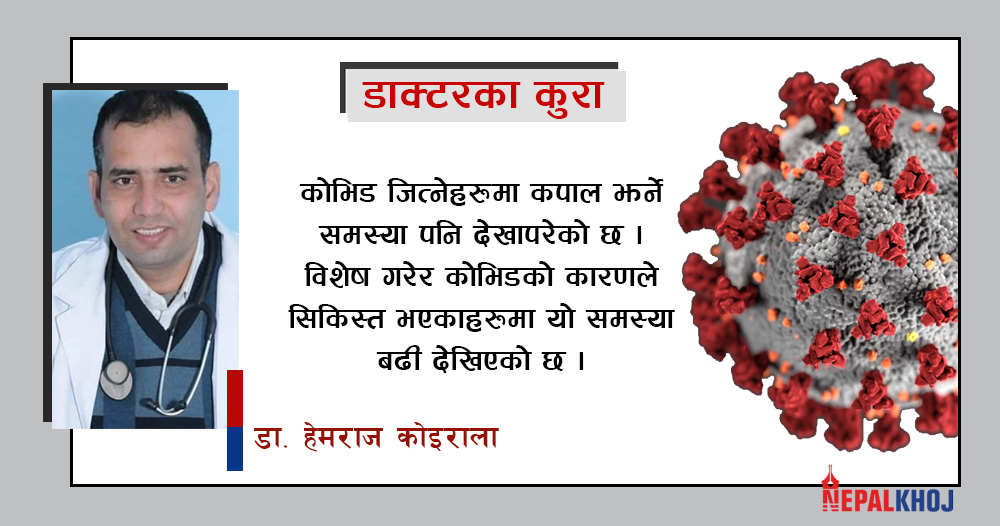 डाक्टरका कुरा

कोभिड जित्नेहरुमा कपाल झर्ने समस्या पनि देखापरेको छ । विशेष गरेर कोभिडको कारणले सिकिस्त भएकाहरुमा यो समस्या बढी देखिएको छ ।

डा. हेमराज कोइराला

NEPALKHOJ